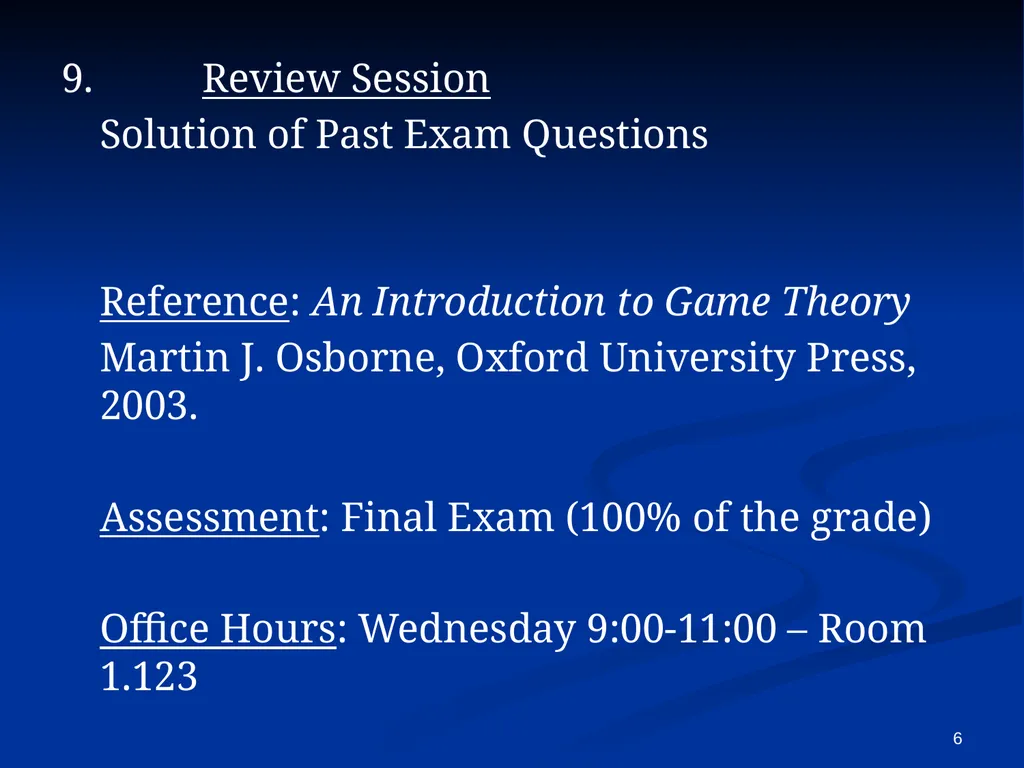 9. Review Session
Solution of Past Exam Questions

Reference: An Introduction to Game Theory
Martin J. Osborne, Oxford University Press, 2003.

Assessment: Final Exam (100% of the grade)

Office Hours: Wednesday 9:00-11:00 – Room 1.123

6